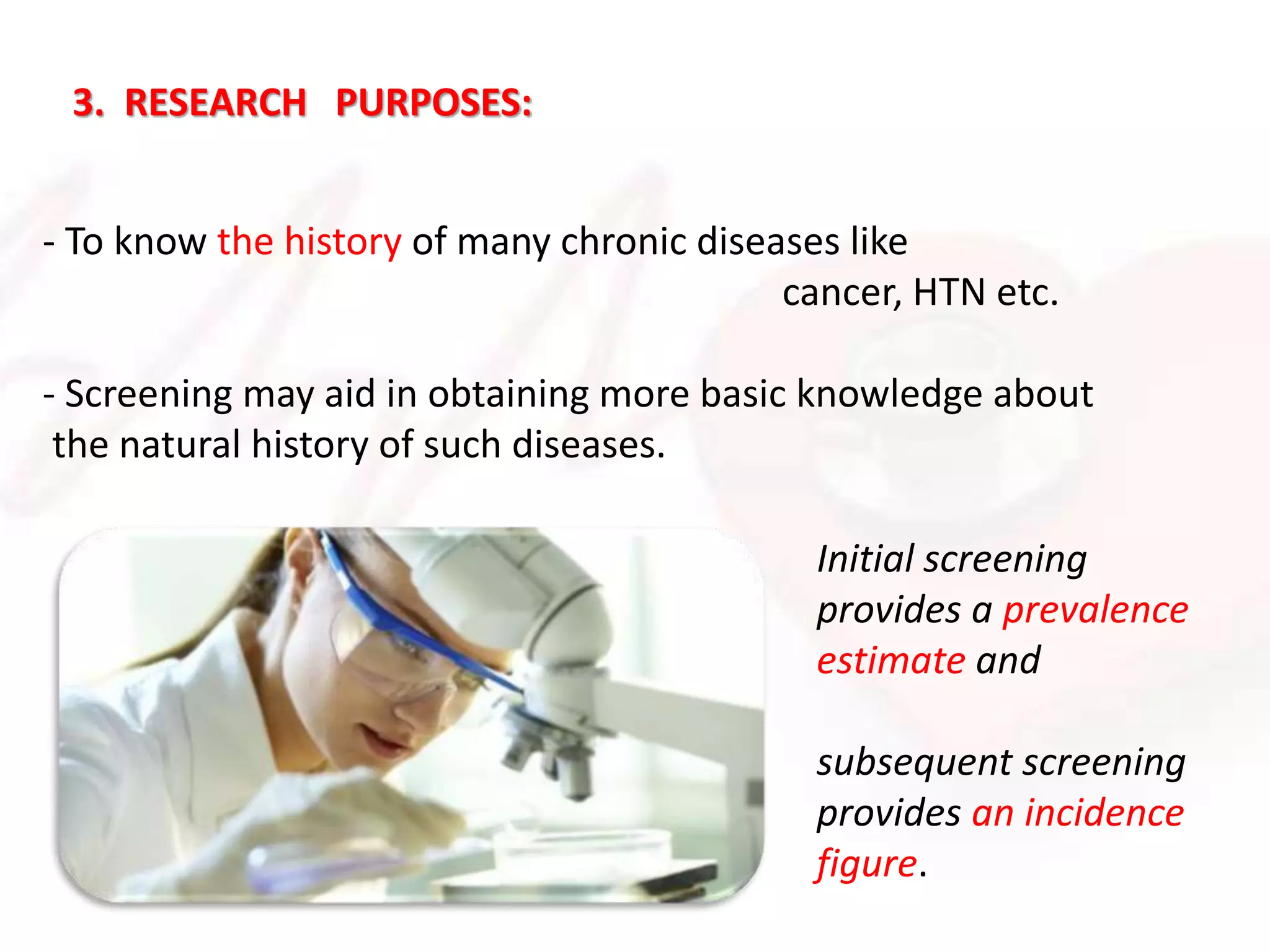 3. RESEARCH PURPOSES:

- To know the history of many chronic diseases like cancer, HTN etc.

- Screening may aid in obtaining more basic knowledge about the natural history of such diseases.

Initial screening provides a prevalence estimate and

subsequent screening provides an incidence figure.